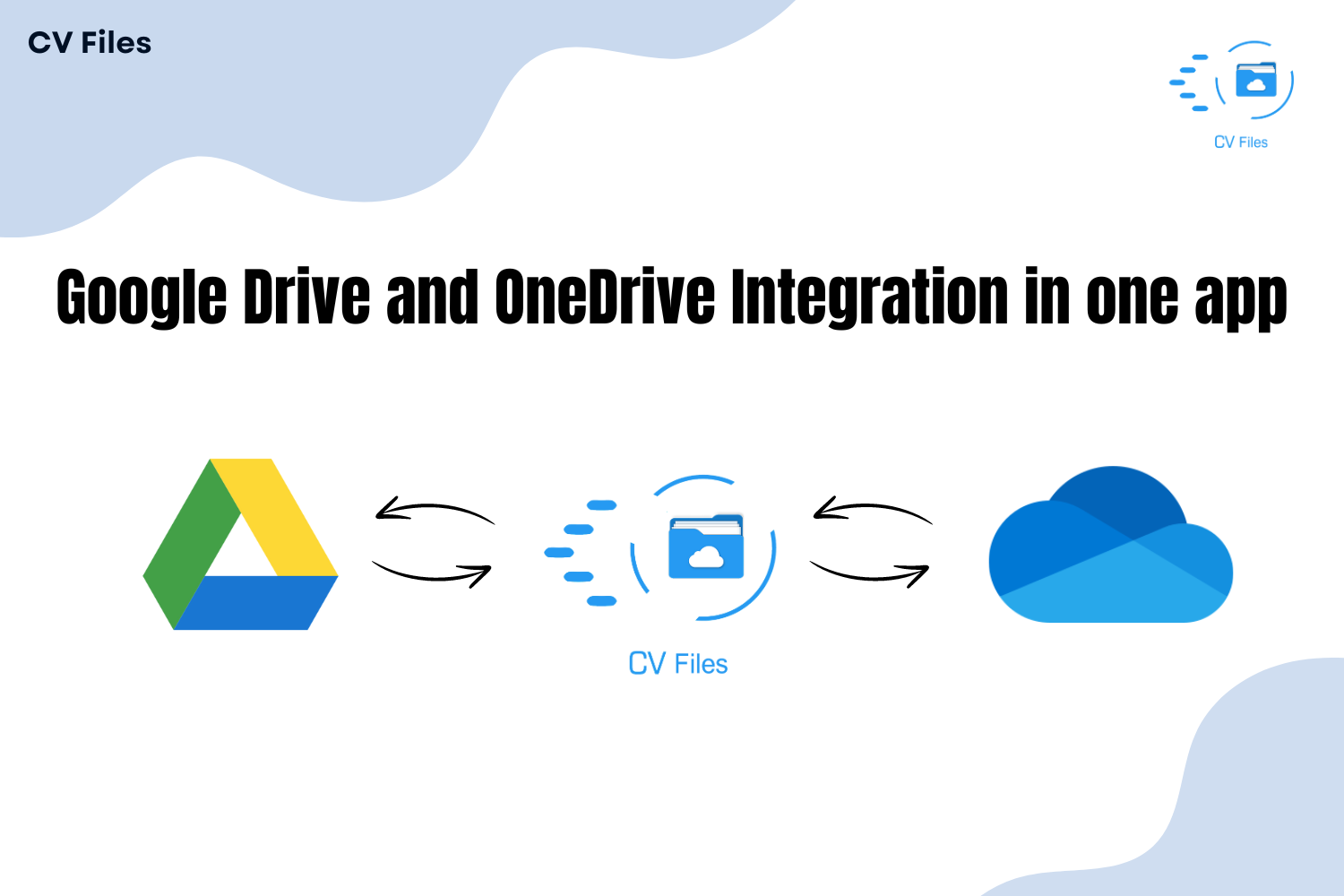 CV Files

CV Files

Google Drive and OneDrive Integration in one app

CV Files